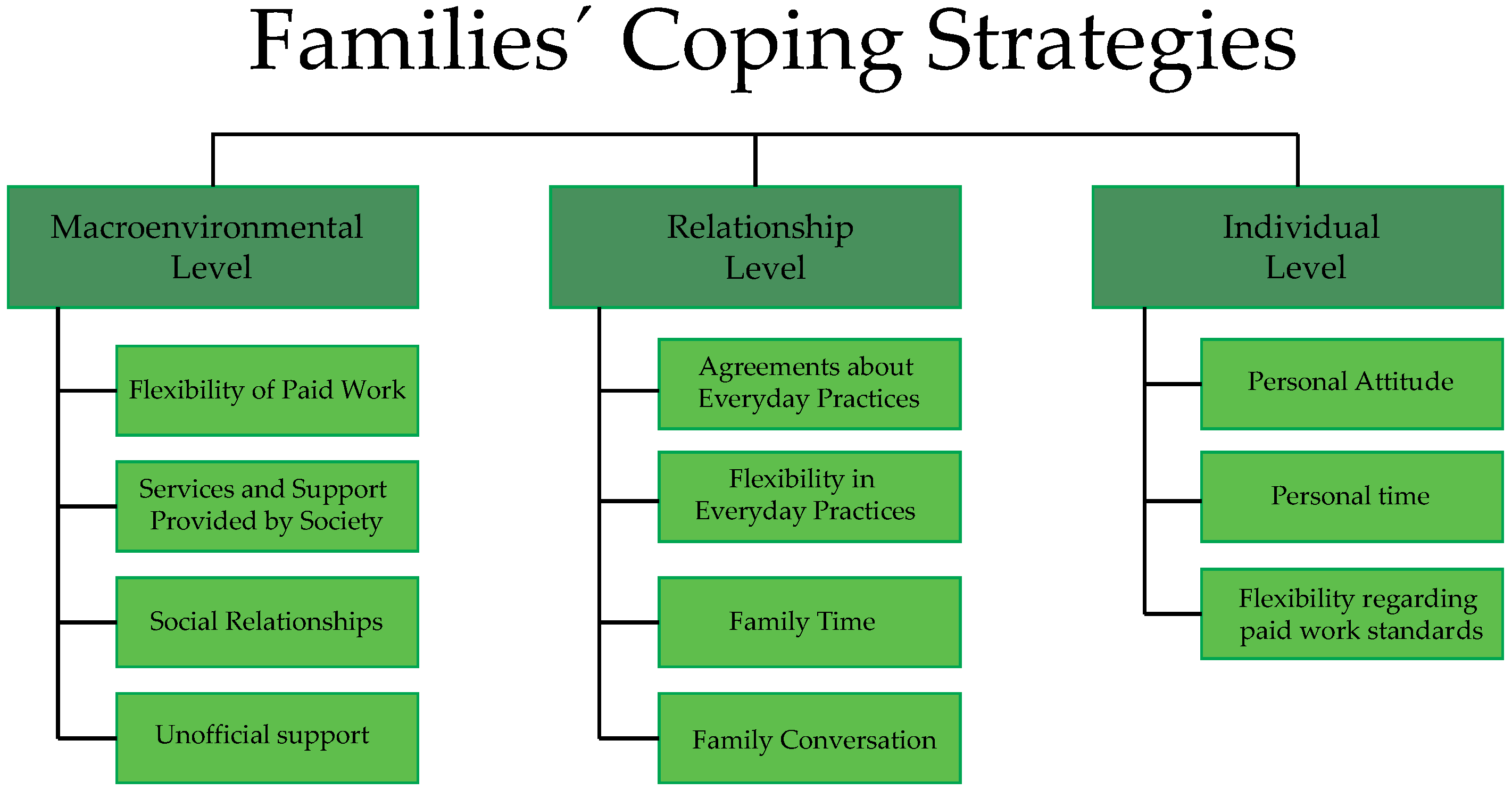 Families´ Coping Strategies

Macroenvironmental Level

Flexibility of Paid Work

Services and Support Provided by Society

Social Relationships

Unofficial support

Relationship Level

Agreements about Everyday Practices

Flexibility in Everyday Practices

Family Time

Family Conversation

Individual Level

Personal Attitude

Personal time

Flexibility regarding paid work standards